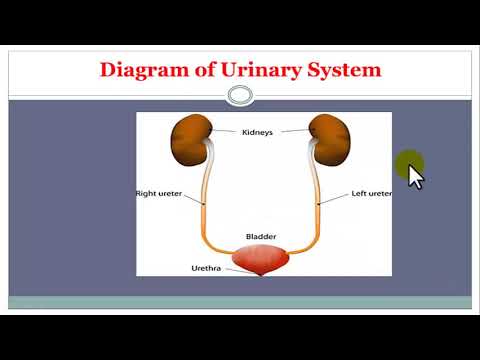 Diagram of Urinary System

Kidneys

Right ureter

Left ureter

Bladder

Urethra